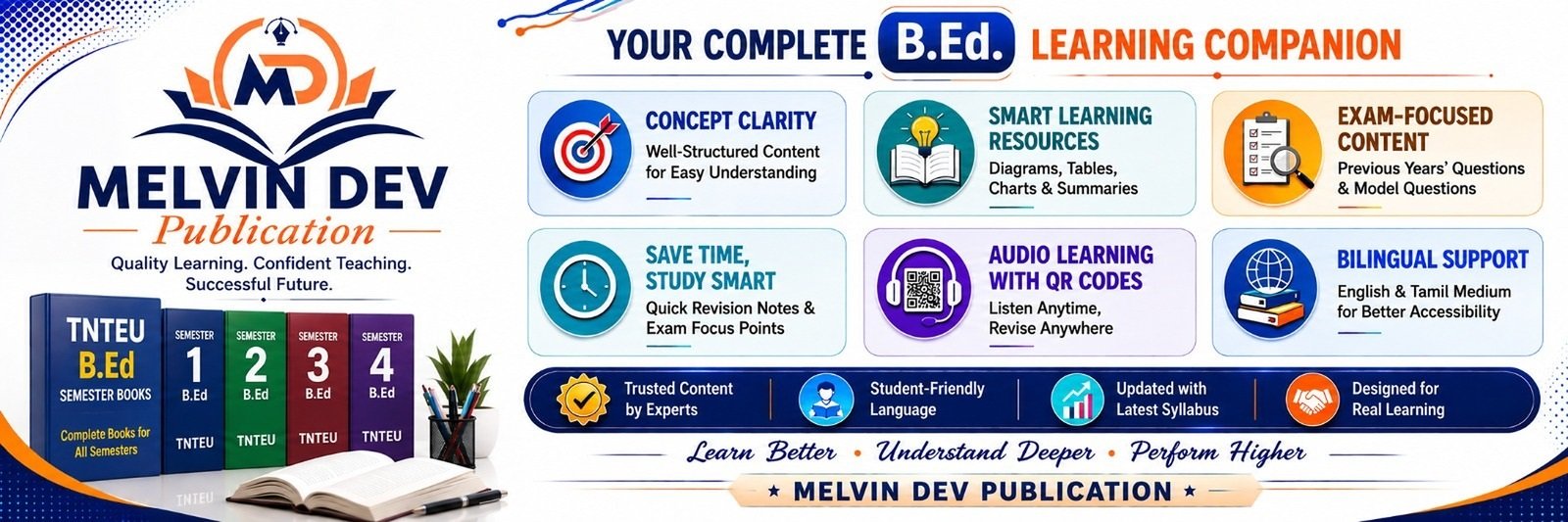 MD

MELVIN DEV
Publication
Quality Learning. Confident Teaching. Successful Future.

TNTEU
B.Ed
SEMESTER BOOKS
Complete Books for All Semesters

SEMESTER 1 B.Ed TNTEU

SEMESTER 2 B.Ed TNTEU

SEMESTER 3 B.Ed TNTEU

SEMESTER 4 B.Ed TNTEU

TNTEU

YOUR COMPLETE B.Ed. LEARNING COMPANION

CONCEPT CLARITY
Well-Structured Content for Easy Understanding

SMART LEARNING RESOURCES
Diagrams, Tables, Charts & Summaries

EXAM-FOCUSED CONTENT
Previous Years' Questions & Model Questions

SAVE TIME, STUDY SMART
Quick Revision Notes & Exam Focus Points

AUDIO LEARNING WITH QR CODES
Listen Anytime, Revise Anywhere

BILINGUAL SUPPORT
English & Tamil Medium for Better Accessibility

Trusted Content by Experts

Student-Friendly Language

Updated with Latest Syllabus

Designed for Real Learning

Learn Better • Understand Deeper • Perform Higher

★ MELVIN DEV PUBLICATION ★